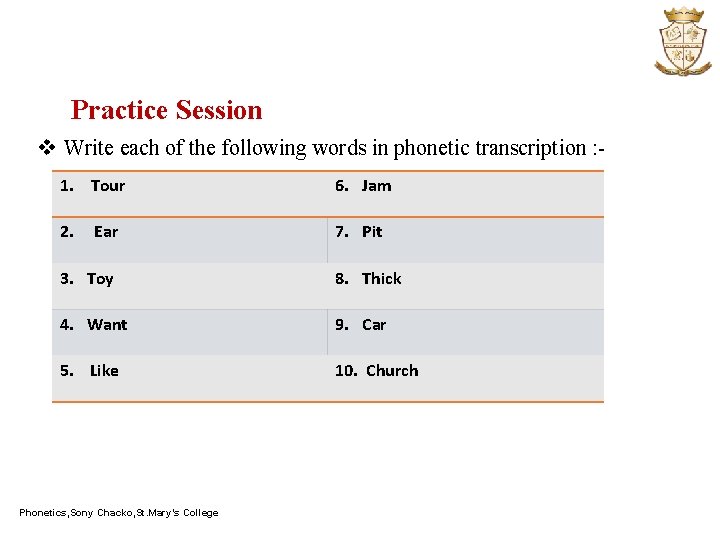 Practice Session

❖ Write each of the following words in phonetic transcription :-

| 1. Tour | 6. Jam |
|---|---|
| 2. Ear | 7. Pit |
| 3. Toy | 8. Thick |
| 4. Want | 9. Car |
| 5. Like | 10. Church |

Phonetics,Sony Chacko,St.Mary's College